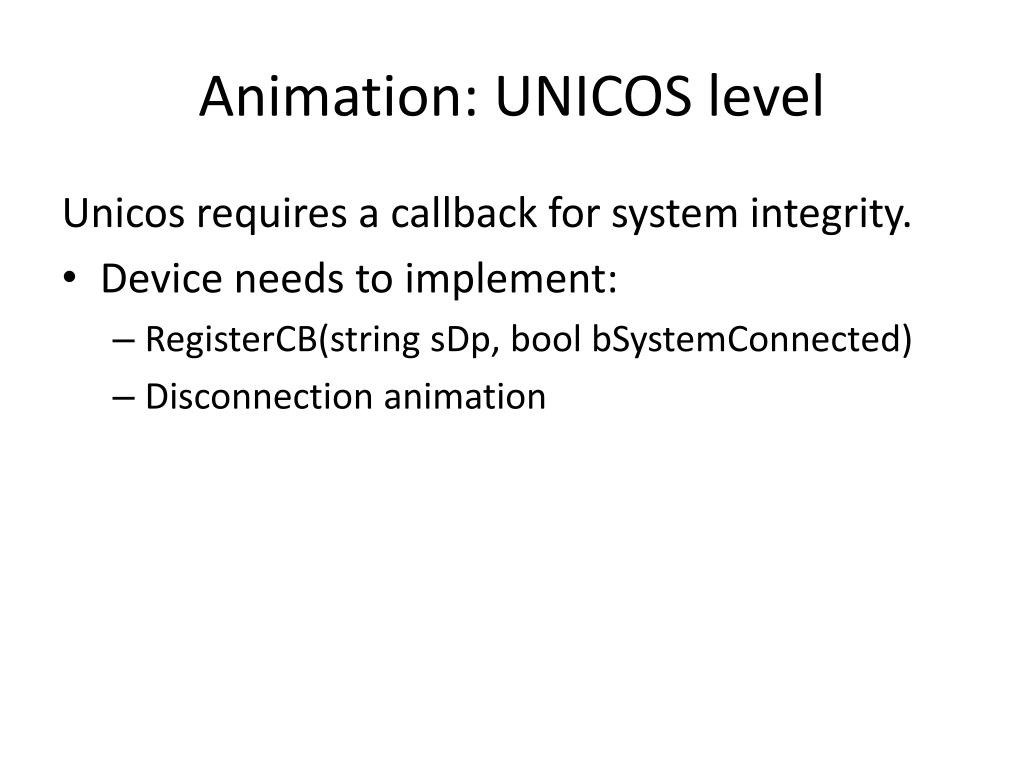 Animation: UNICOS level

Unicos requires a callback for system integrity.

• Device needs to implement:
 – RegisterCB(string sDp, bool bSystemConnected)
 – Disconnection animation